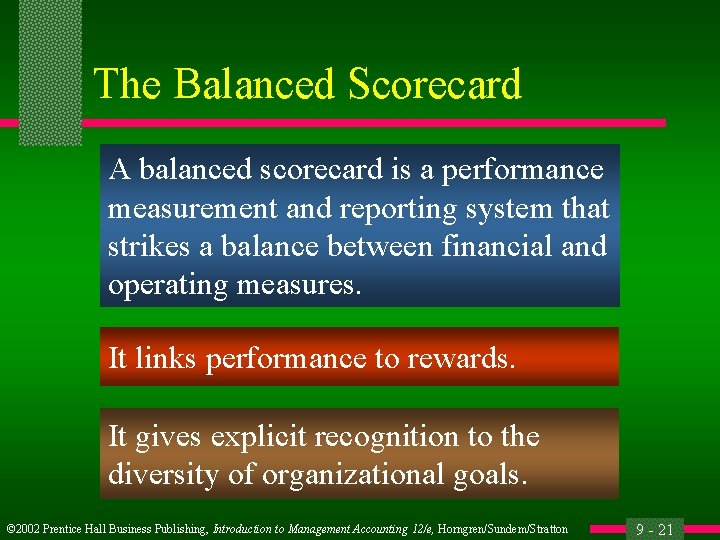 The Balanced Scorecard

A balanced scorecard is a performance measurement and reporting system that strikes a balance between financial and operating measures.

It links performance to rewards.

It gives explicit recognition to the diversity of organizational goals.

©2002 Prentice Hall Business Publishing, Introduction to Management Accounting 12/e, Horngren/Sundem/Stratton

9 - 21